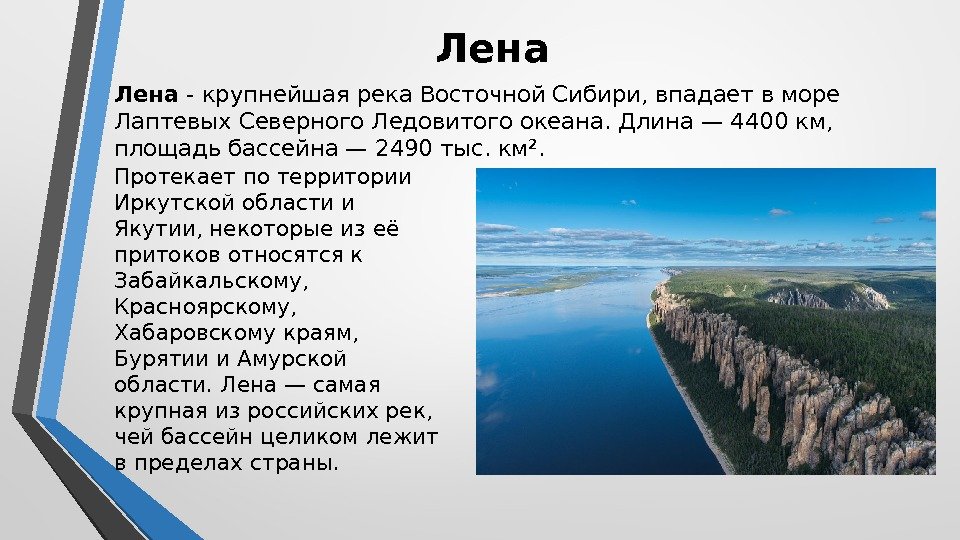 Лена

Лена - крупнейшая река Восточной Сибири, впадает в море Лаптевых Северного Ледовитого океана. Длина — 4400 км, площадь бассейна — 2490 тыс. км².

Протекает по территории Иркутской области и Якутии, некоторые из её притоков относятся к Забайкальскому, Красноярскому, Хабаровскому краям, Бурятии и Амурской области. Лена — самая крупная из российских рек, чей бассейн целиком лежит в пределах страны.